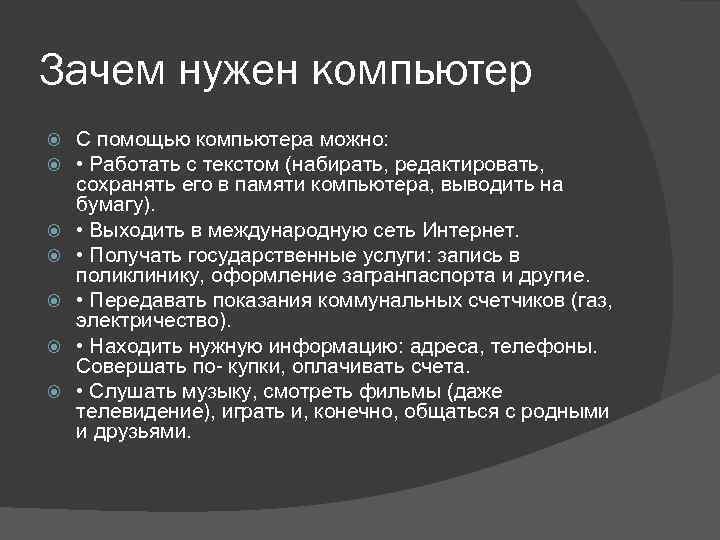 Зачем нужен компьютер

С помощью компьютера можно:

• Работать с текстом (набирать, редактировать, сохранять его в памяти компьютера, выводить на бумагу).

• Выходить в международную сеть Интернет.

• Получать государственные услуги: запись в поликлинику, оформление загранпаспорта и другие.

• Передавать показания коммунальных счетчиков (газ, электричество).

• Находить нужную информацию: адреса, телефоны. Совершать по- купки, оплачивать счета.

• Слушать музыку, смотреть фильмы (даже телевидение), играть и, конечно, общаться с родными и друзьями.